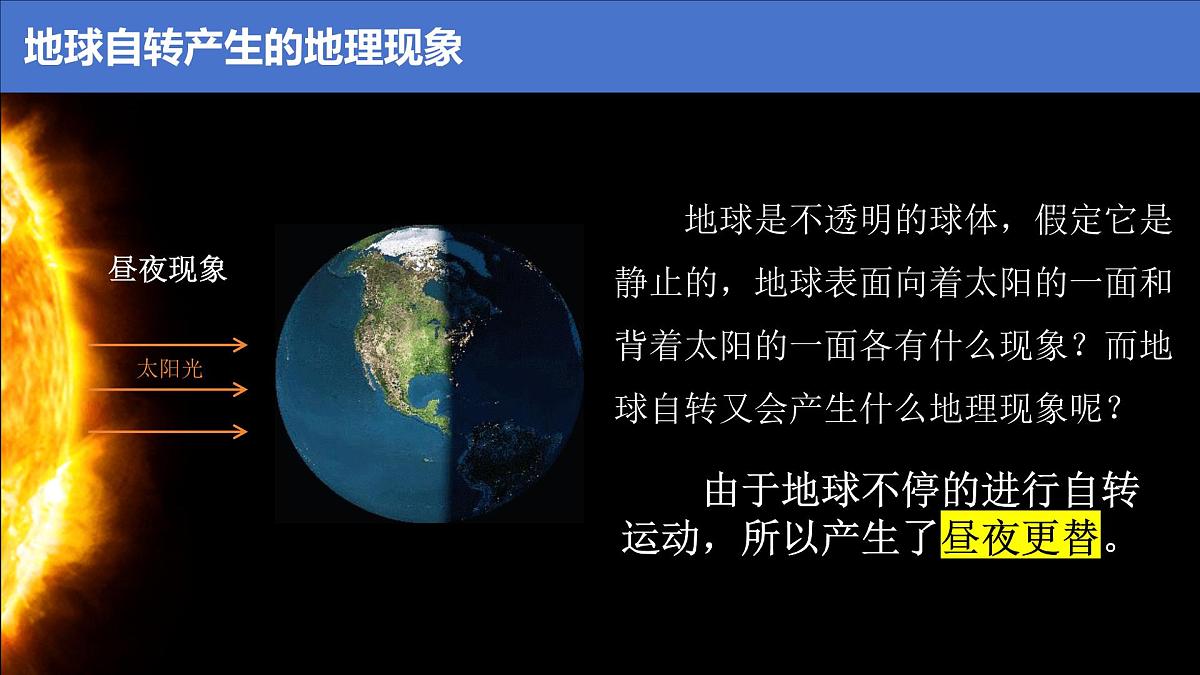 地球自转产生的地理现象

昼夜现象

太阳光

地球是不透明的球体，假定它是静止的，地球表面向着太阳的一面和背着太阳的一面各有什么现象？而地球自转又会产生什么地理现象呢？

由于地球不停的进行自转运动，所以产生了昼夜更替。